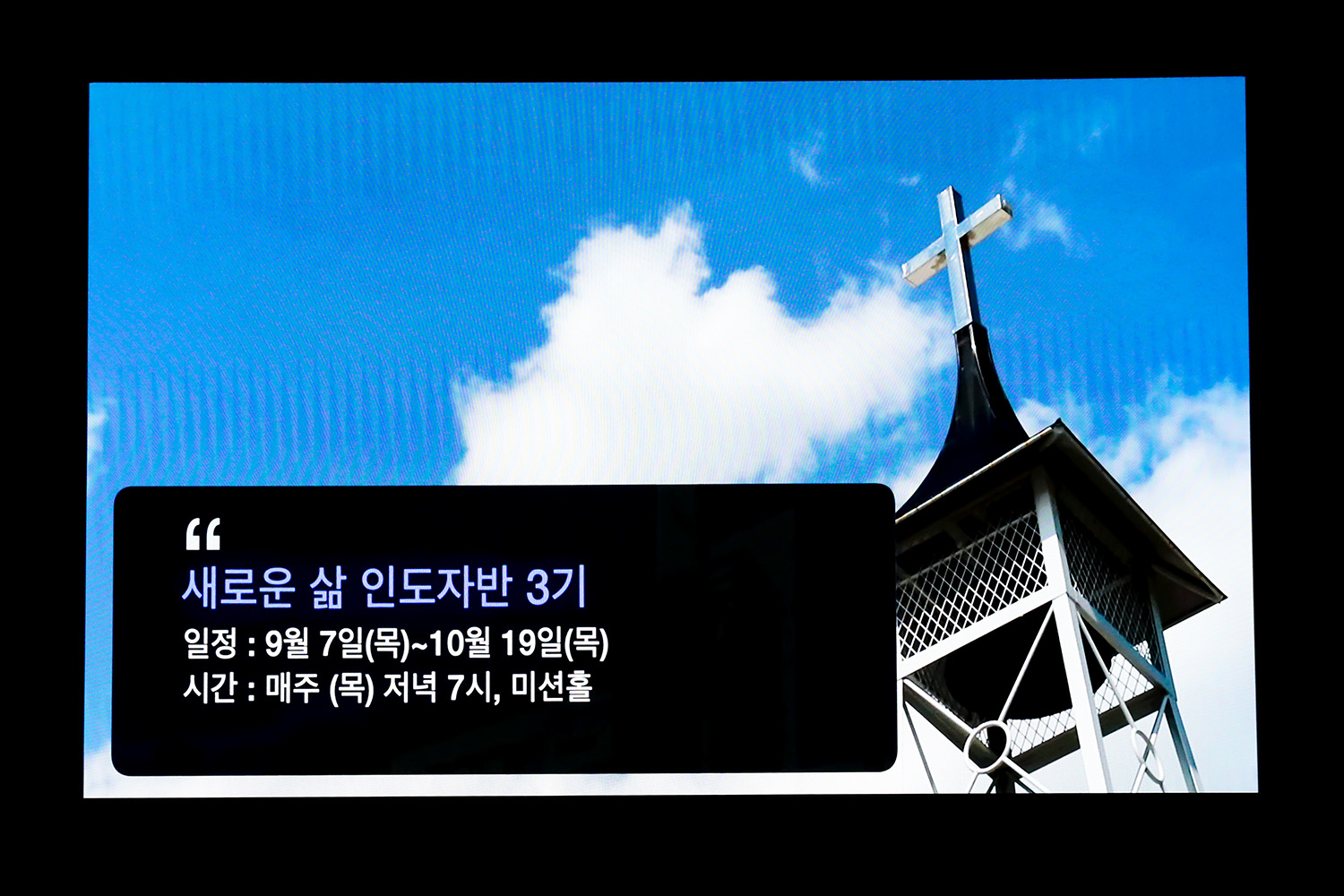 “
새로운 삶 인도자반 3기
일정 : 9월 7일(목)~10월 19일(목)
시간 : 매주 (목) 저녁 7시, 미션홀